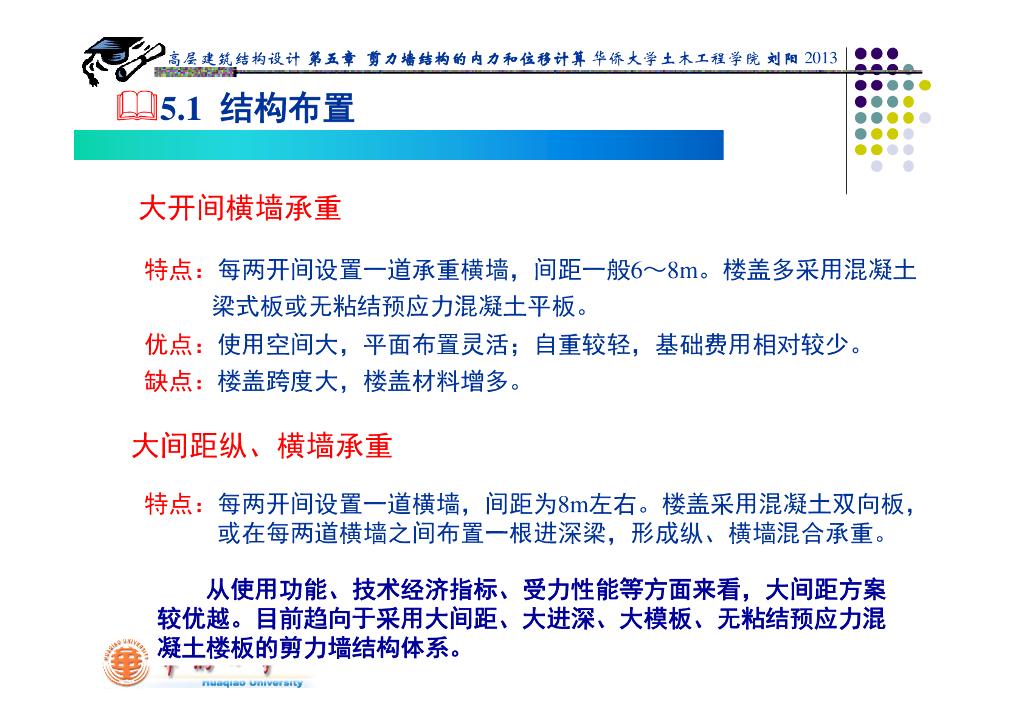 高层建筑结构设计 第五章 剪力墙结构的内力和位移计算 华侨大学土木工程学院 刘阳 2013

5.1 结构布置

大开间横墙承重

特点：每两开间设置一道承重横墙，间距一般6～8m。楼盖多采用混凝土梁式板或无粘结预应力混凝土平板。

优点：使用空间大，平面布置灵活；自重较轻，基础费用相对较少。

缺点：楼盖跨度大，楼盖材料增多。

大间距纵、横墙承重

特点：每两开间设置一道横墙，间距为8m左右。楼盖采用混凝土双向板，或在每两道横墙之间布置一根进深梁，形成纵、横墙混合承重。

从使用功能、技术经济指标、受力性能等方面来看，大间距方案较优越。目前趋向于采用大间距、大进深、大模板、无粘结预应力混凝土楼板的剪力墙结构体系。

HUAQIAO UNIVERSITY
Huaqiao University